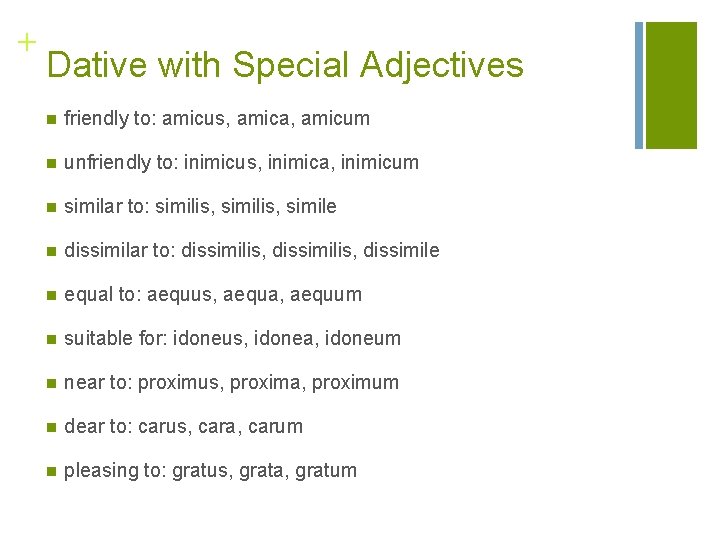 +

Dative with Special Adjectives

- friendly to: amicus, amica, amicum
- unfriendly to: inimicus, inimica, inimicum
- similar to: similis, similis, simile
- dissimilar to: dissimilis, dissimilis, dissimile
- equal to: aequus, aequa, aequum
- suitable for: idoneus, idonea, idoneum
- near to: proximus, proxima, proximum
- dear to: carus, cara, carum
- pleasing to: gratus, grata, gratum